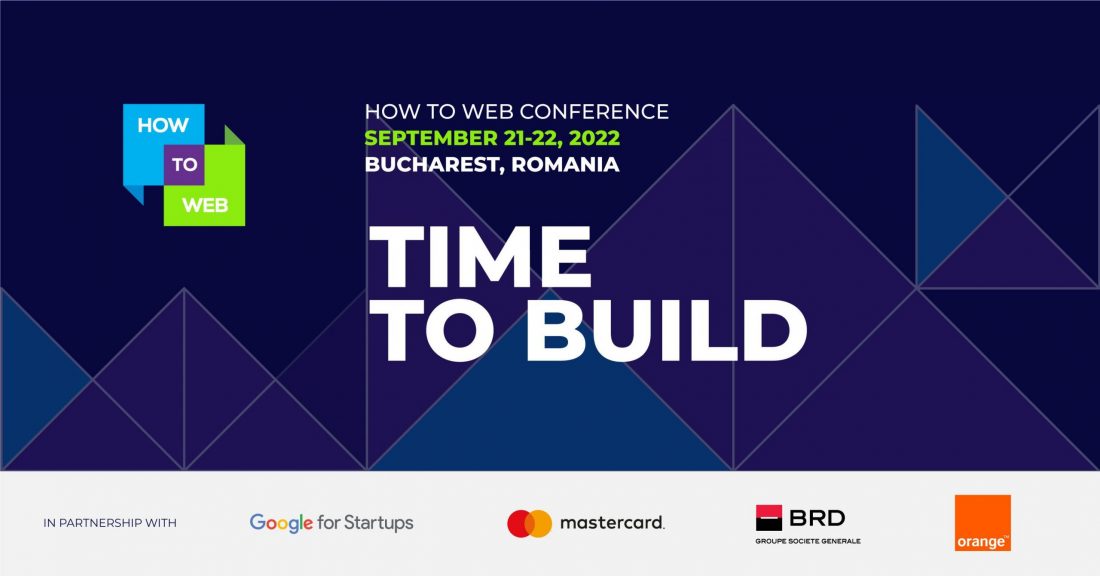 HOW
TO
WEB

HOW TO WEB CONFERENCE
SEPTEMBER 21-22, 2022
BUCHAREST, ROMANIA

TIME
TO BUILD

IN PARTNERSHIP WITH

Google for Startups

mastercard.

BRD
GROUPE SOCIETE GENERALE

orange™